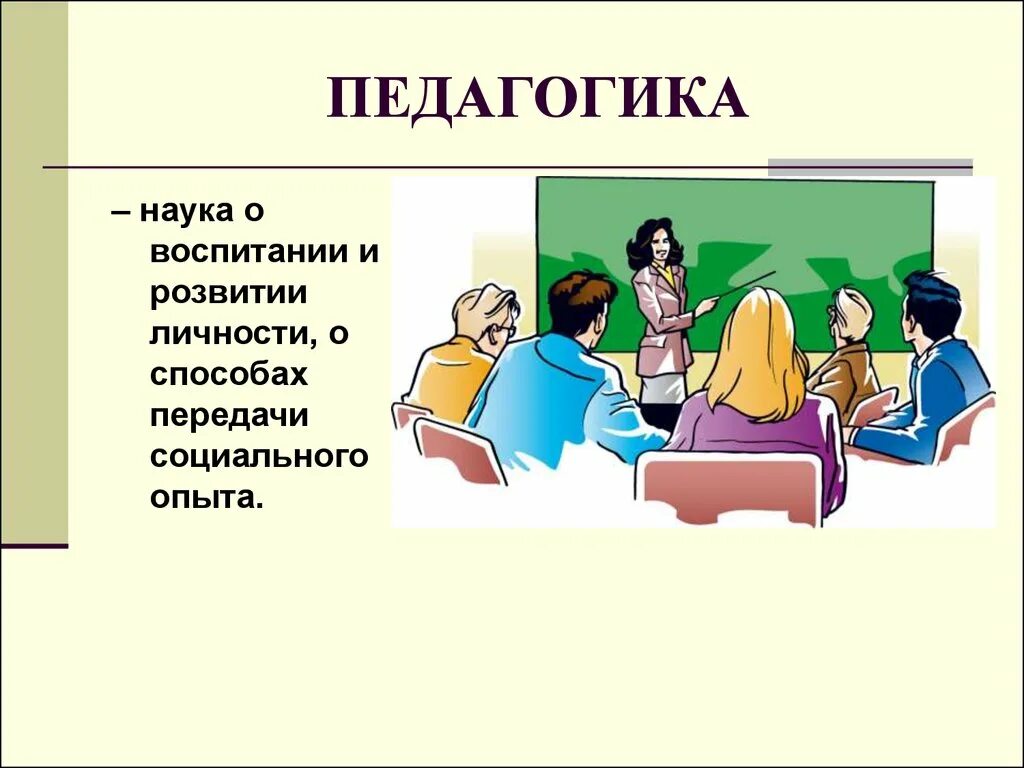 ПЕДАГОГИКА

– наука о воспитании и розвитии личности, о способах передачи социального опыта.